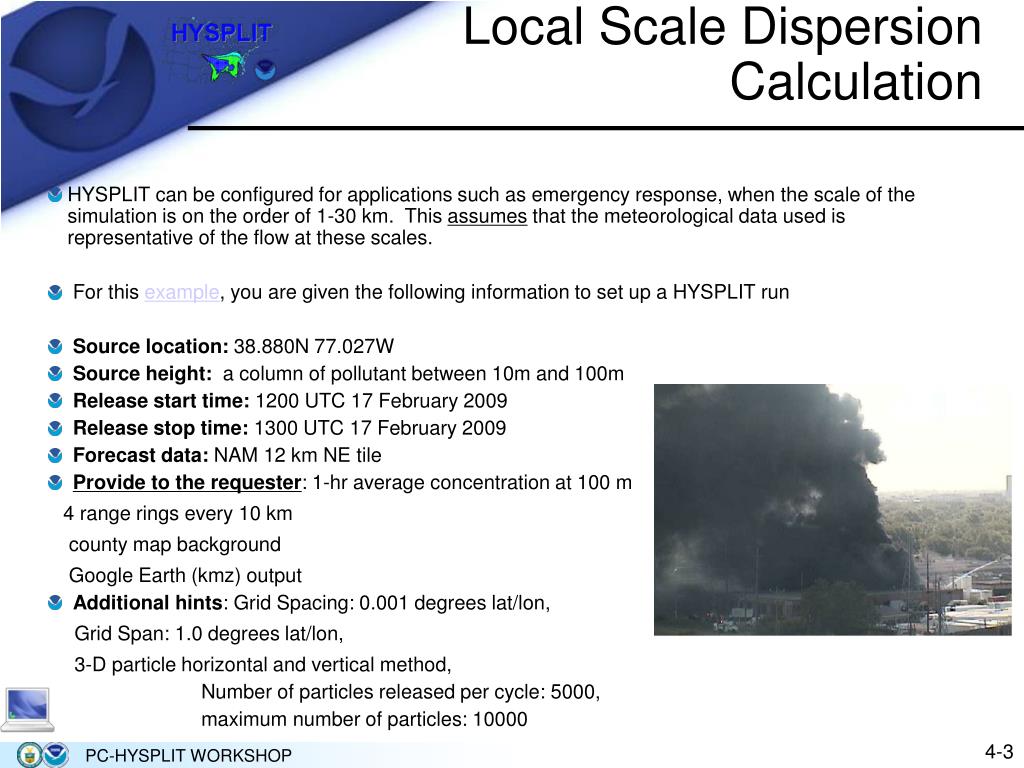 HYSPLIT

Local Scale Dispersion Calculation

HYSPLIT can be configured for applications such as emergency response, when the scale of the simulation is on the order of 1-30 km. This assumes that the meteorological data used is representative of the flow at these scales.

For this example, you are given the following information to set up a HYSPLIT run

Source location: 38.880N 77.027W

Source height: a column of pollutant between 10m and 100m

Release start time: 1200 UTC 17 February 2009

Release stop time: 1300 UTC 17 February 2009

Forecast data: NAM 12 km NE tile

Provide to the requester: 1-hr average concentration at 100 m

4 range rings every 10 km

county map background

Google Earth (kmz) output

Additional hints: Grid Spacing: 0.001 degrees lat/lon,

Grid Span: 1.0 degrees lat/lon,

3-D particle horizontal and vertical method,

Number of particles released per cycle: 5000,

maximum number of particles: 10000

PC-HYSPLIT WORKSHOP

4-3